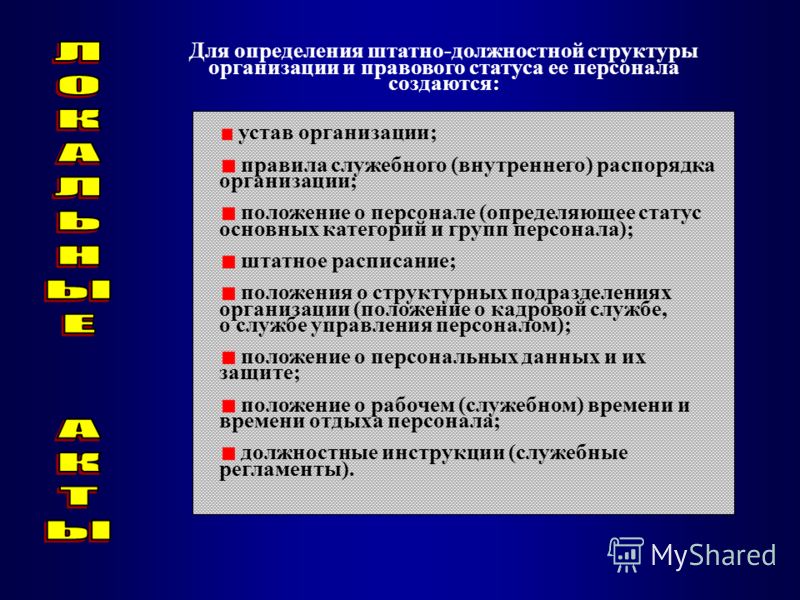 ЛОКАЛЬНЫЕ АКТЫ

Для определения штатно-должностной структуры организации и правового статуса ее персонала создаются:

устав организации;

правила служебного (внутреннего) распорядка организации;

положение о персонале (определяющее статус основных категорий и групп персонала);

штатное расписание;

положения о структурных подразделениях организации (положение о кадровой службе, о службе управления персоналом);

положение о персональных данных и их защите;

положение о рабочем (служебном) времени и времени отдыха персонала;

должностные инструкции (служебные регламенты).

MyShared